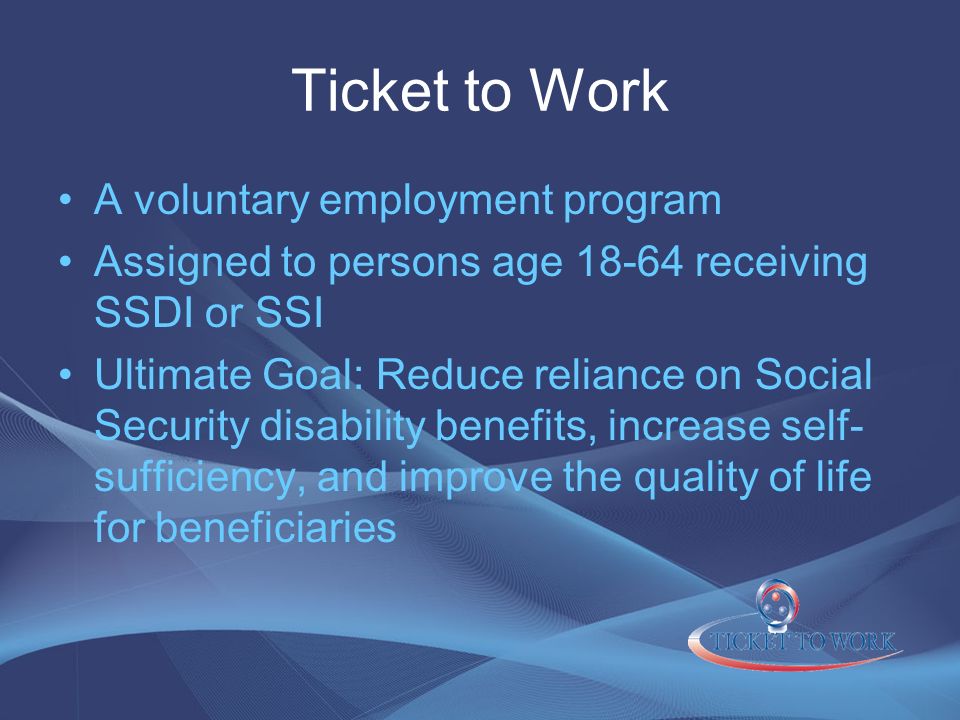 Ticket to Work

• A voluntary employment program
• Assigned to persons age 18-64 receiving SSDI or SSI
• Ultimate Goal: Reduce reliance on Social Security disability benefits, increase self-sufficiency, and improve the quality of life for beneficiaries

TICKET TO WORK